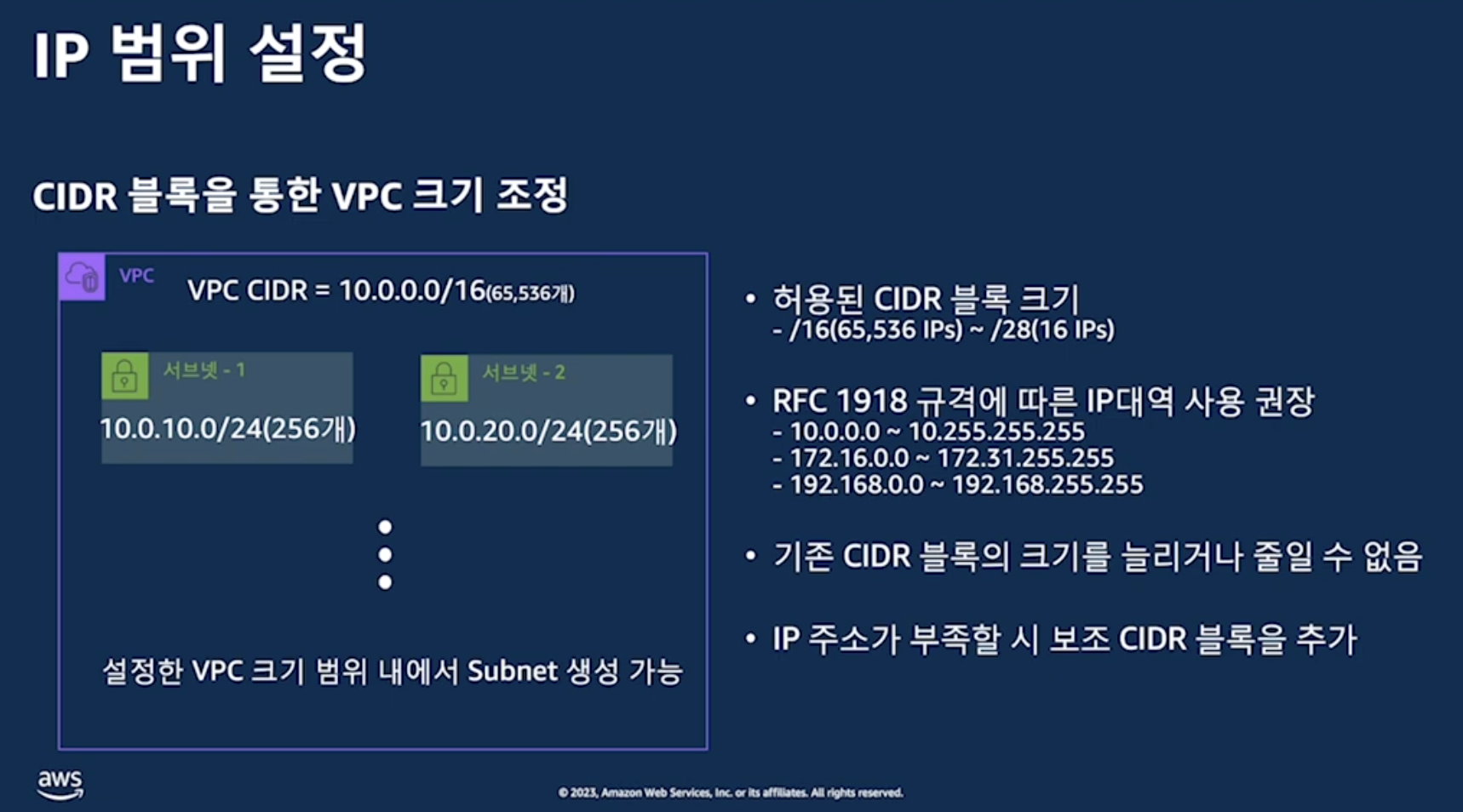 IP 범위 설정

CIDR 블록을 통한 VPC 크기 조정

VPC

VPC CIDR = 10.0.0.0/16(65,536개)

서브넷 - 1

10.0.10.0/24(256개)

서브넷 - 2

10.0.20.0/24(256개)

설정한 VPC 크기 범위 내에서 Subnet 생성 가능

• 허용된 CIDR 블록 크기
- /16(65,536 IPs) ~ /28(16 IPs)

• RFC 1918 규격에 따른 IP대역 사용 권장
- 10.0.0.0 ~ 10.255.255.255
- 172.16.0.0 ~ 172.31.255.255
- 192.168.0.0 ~ 192.168.255.255

• 기존 CIDR 블록의 크기를 늘리거나 줄일 수 없음

• IP 주소가 부족할 시 보조 CIDR 블록을 추가

aws

© 2023, Amazon Web Services, Inc. or its affiliates. All rights reserved.